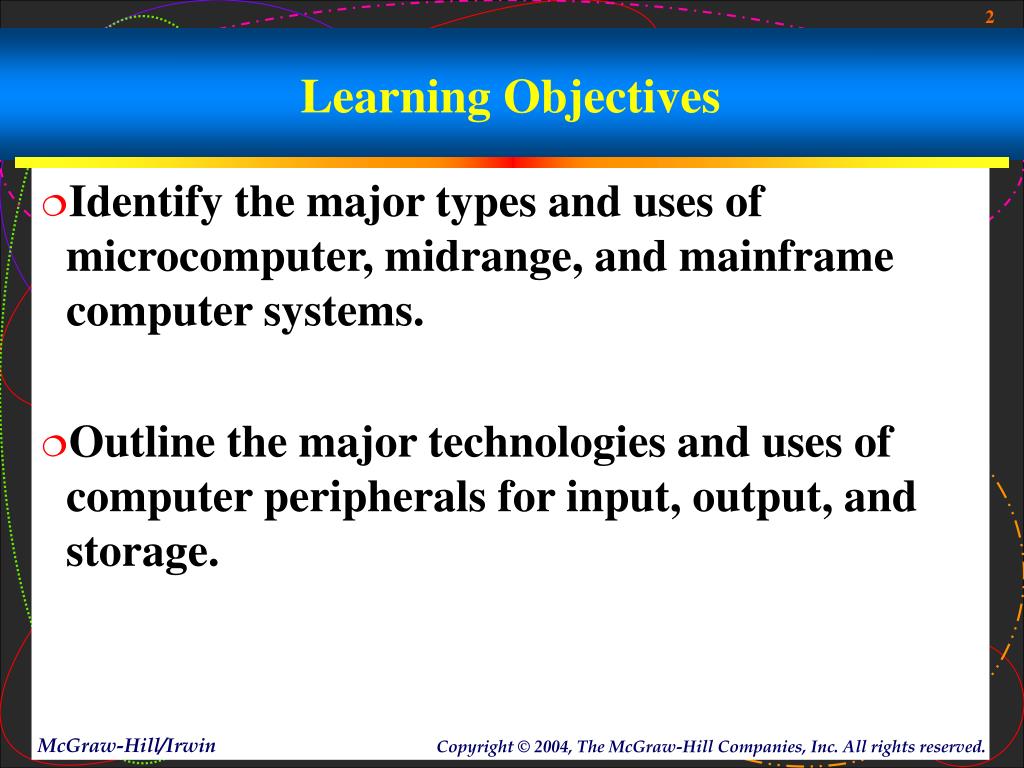 2

Learning Objectives

Identify the major types and uses of microcomputer, midrange, and mainframe computer systems.

Outline the major technologies and uses of computer peripherals for input, output, and storage.

McGraw-Hill/Irwin

Copyright © 2004, The McGraw-Hill Companies, Inc. All rights reserved.